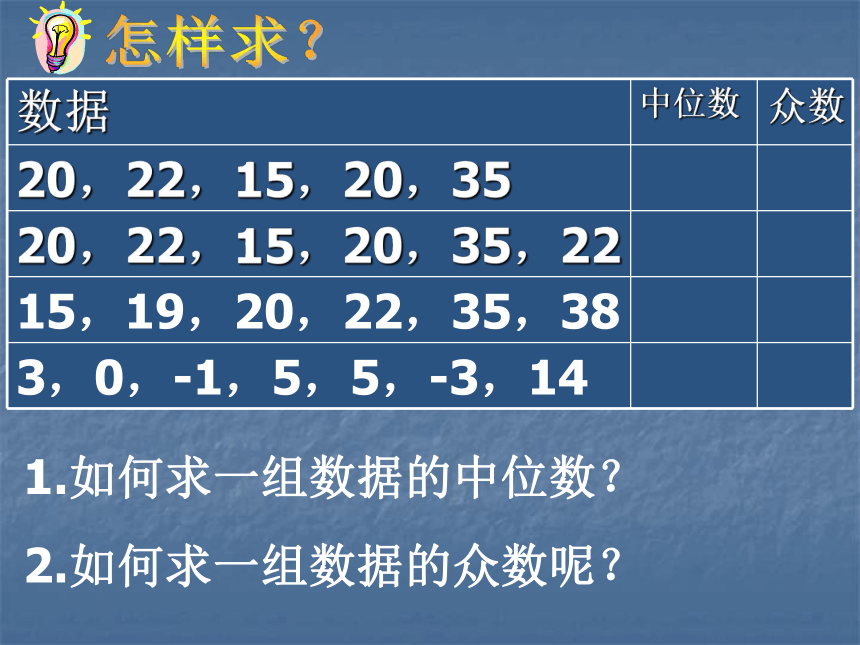 怎样求？

| 数据 | 中位数 | 众数 |
|---|---|---|
| 20，22，15，20，35 | | |
| 20，22，15，20，35，22 | | |
| 15，19，20，22，35，38 | | |
| 3，0，-1，5，5，-3，14 | | |

1.如何求一组数据的中位数？

2.如何求一组数据的众数呢？